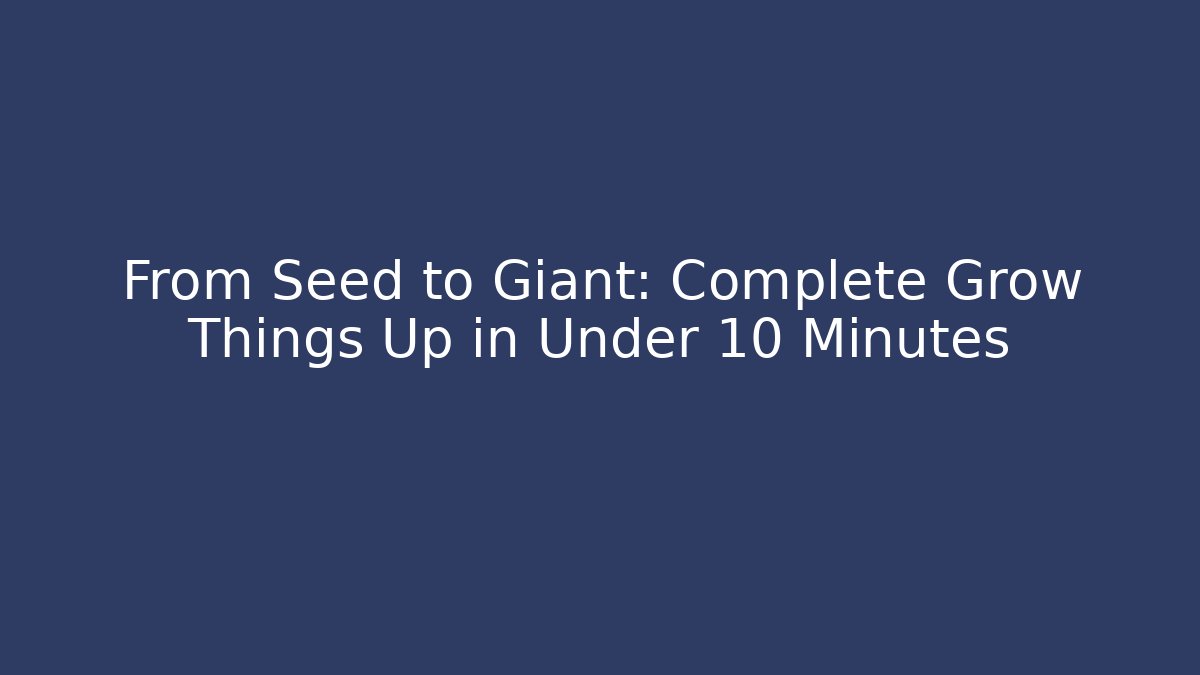 From Seed to Giant: Complete Grow Things Up in Under 10 Minutes